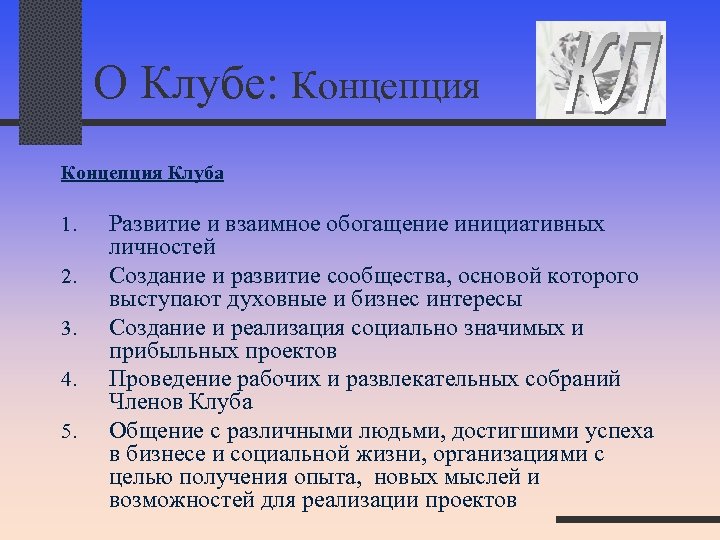 О Клубе: Концепция

КЛ

Концепция Клуба

1. Развитие и взаимное обогащение инициативных личностей
2. Создание и развитие сообщества, основой которого выступают духовные и бизнес интересы
3. Создание и реализация социально значимых и прибыльных проектов
4. Проведение рабочих и развлекательных собраний Членов Клуба
5. Общение с различными людьми, достигшими успеха в бизнесе и социальной жизни, организациями с целью получения опыта, новых мыслей и возможностей для реализации проектов